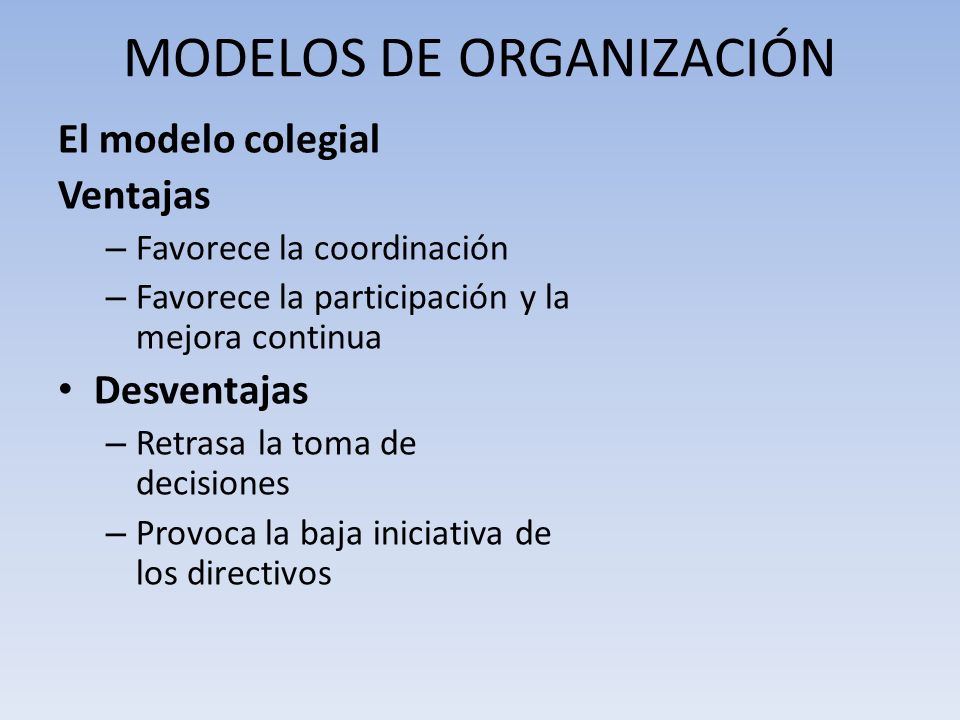 MODELOS DE ORGANIZACIÓN

El modelo colegial

Ventajas

– Favorece la coordinación

– Favorece la participación y la mejora continua

• Desventajas

– Retrasa la toma de decisiones

– Provoca la baja iniciativa de los directivos